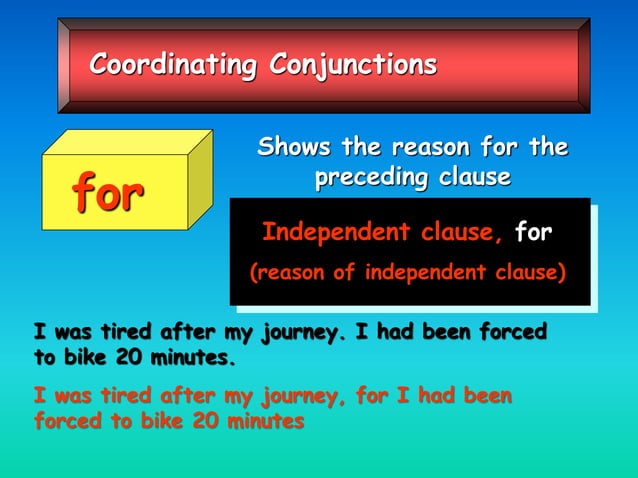 Coordinating Conjunctions

for

Shows the reason for the preceding clause

Independent clause, for
(reason of independent clause)

I was tired after my journey. I had been forced to bike 20 minutes.

I was tired after my journey, for I had been forced to bike 20 minutes